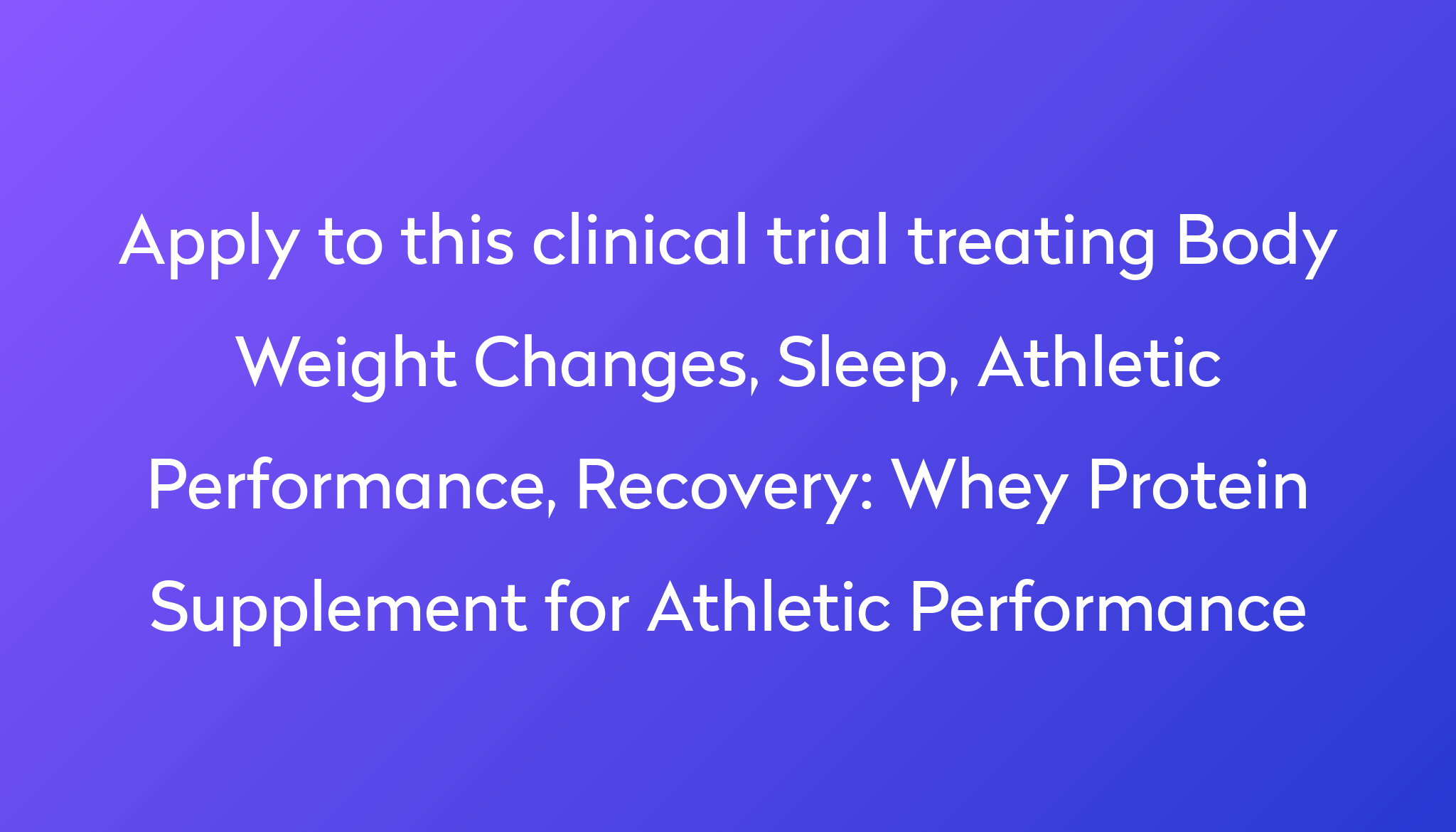 Apply to this clinical trial treating Body Weight Changes, Sleep, Athletic Performance, Recovery: Whey Protein Supplement for Athletic Performance